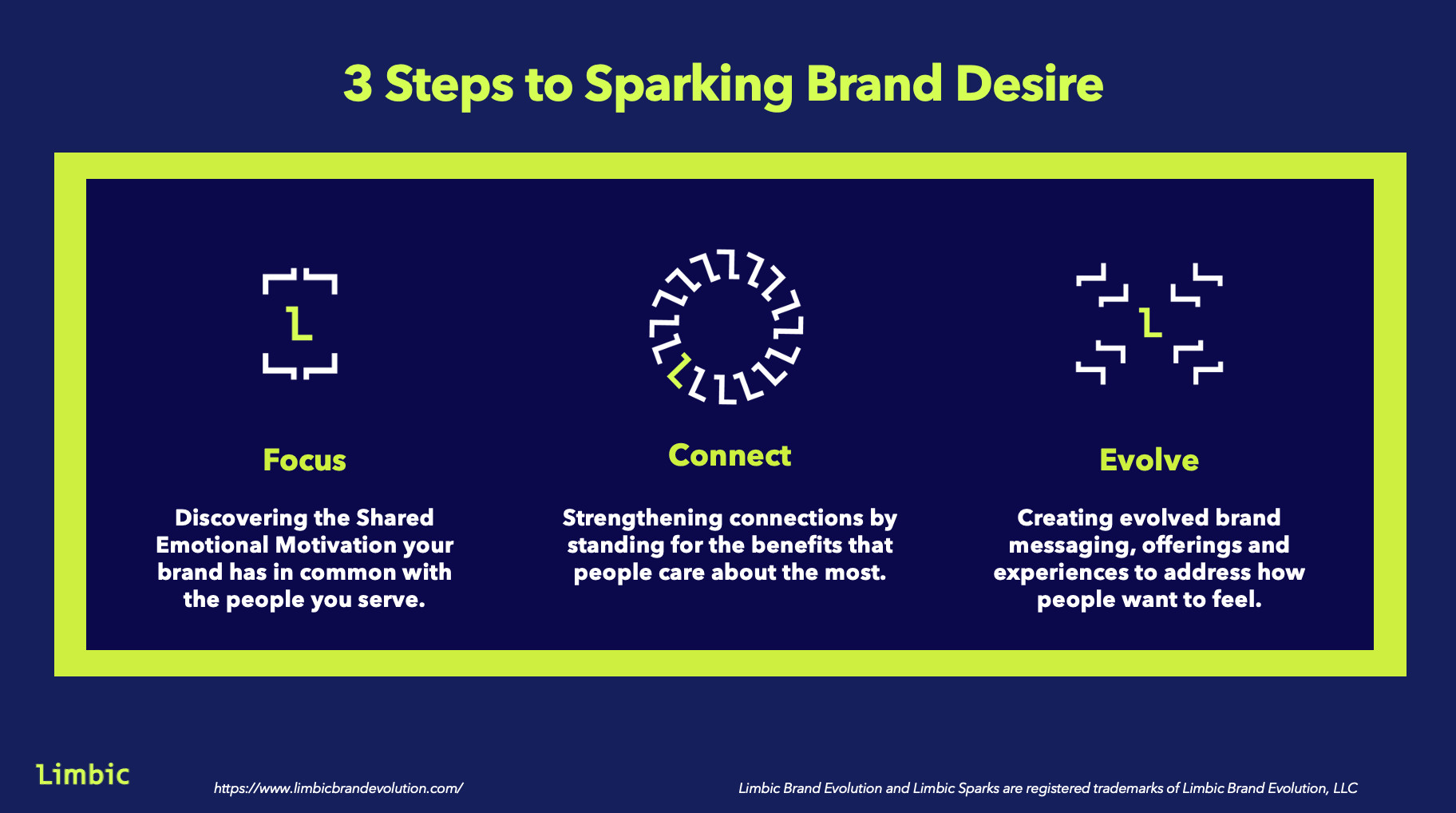 3 Steps to Sparking Brand Desire

Focus

Discovering the Shared Emotional Motivation your brand has in common with the people you serve.

Connect

Strengthening connections by standing for the benefits that people care about the most.

Evolve

Creating evolved brand messaging, offerings and experiences to address how people want to feel.

Limbic

https://www.limbicbrandevolution.com/

Limbic Brand Evolution and Limbic Sparks are registered trademarks of Limbic Brand Evolution, LLC